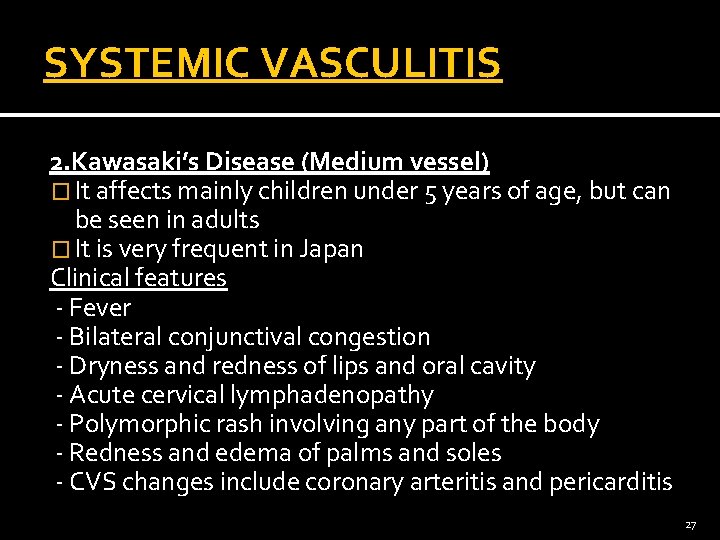 SYSTEMIC VASCULITIS

2.Kawasaki's Disease (Medium vessel)

□ It affects mainly children under 5 years of age, but can be seen in adults

□ It is very frequent in Japan

Clinical features

- Fever
- Bilateral conjunctival congestion
- Dryness and redness of lips and oral cavity
- Acute cervical lymphadenopathy
- Polymorphic rash involving any part of the body
- Redness and edema of palms and soles
- CVS changes include coronary arteritis and pericarditis

27